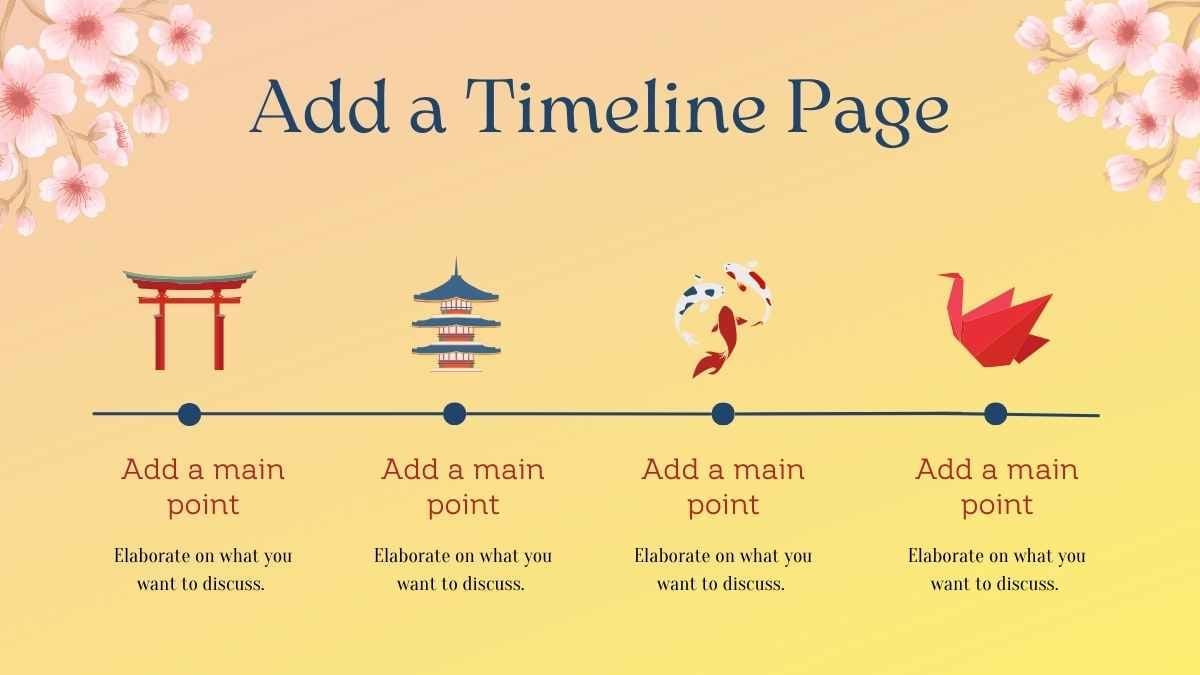 Add a Timeline Page

Add a main point

Elaborate on what you want to discuss.

Add a main point

Elaborate on what you want to discuss.

Add a main point

Elaborate on what you want to discuss.

Add a main point

Elaborate on what you want to discuss.